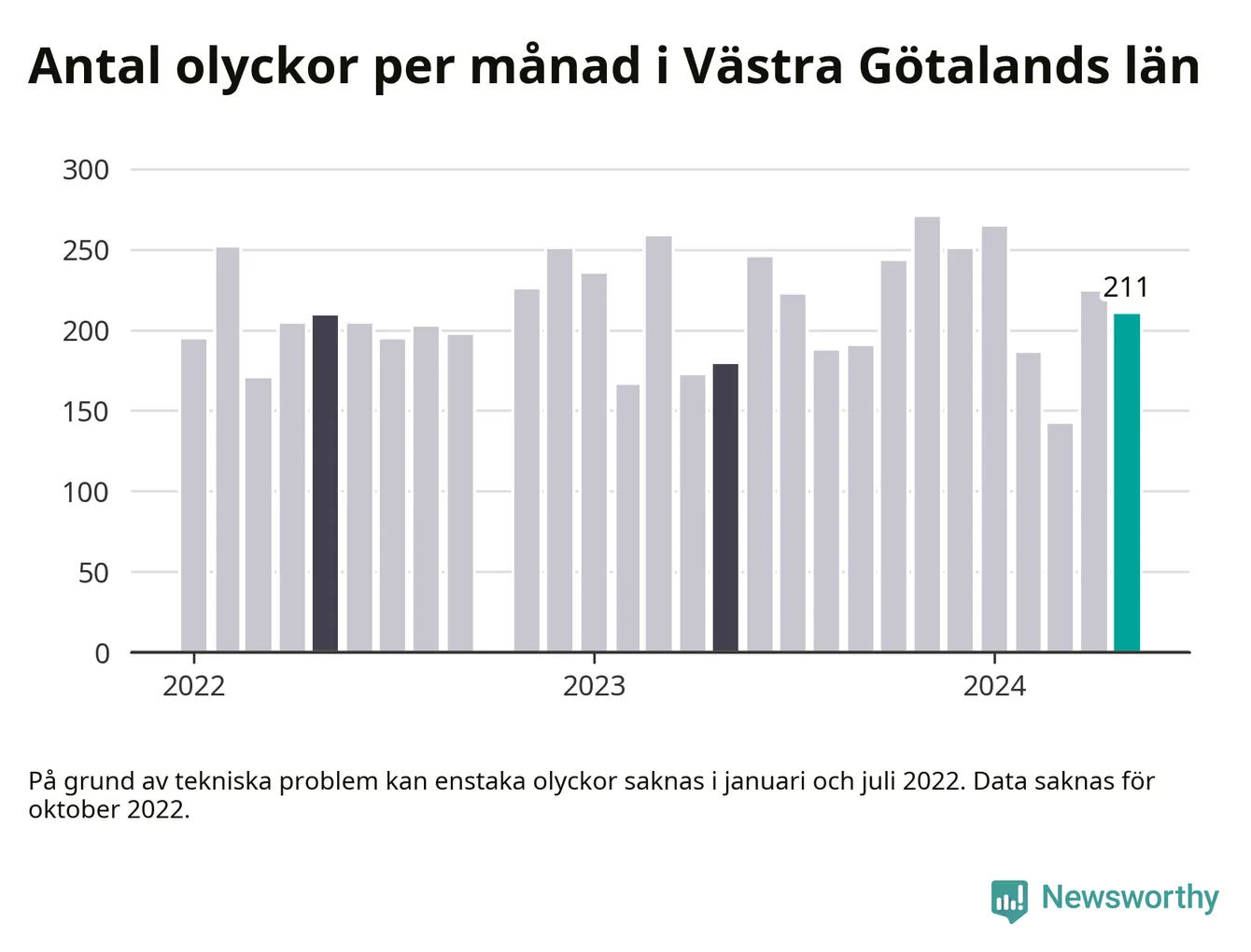 Antal olyckor per månad i Västra Götalands län

300
250
200
150
100
50
0

211

2022
2023
2024

På grund av tekniska problem kan enstaka olyckor saknas i januari och juli 2022. Data saknas för oktober 2022.

Newsworthy